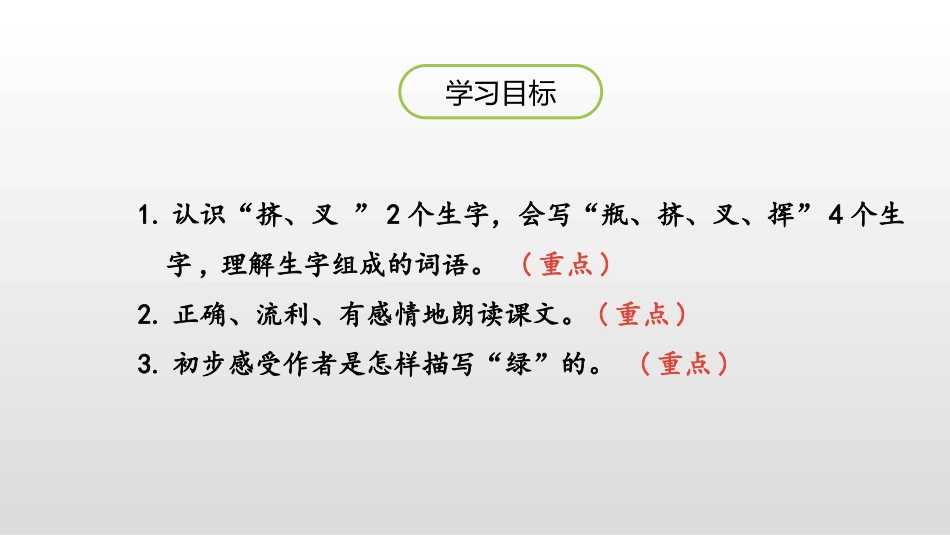 学习目标

1. 认识“挤、叉 ”2个生字，会写“瓶、挤、叉、挥”4个生字，理解生字组成的词语。（重点）

2. 正确、流利、有感情地朗读课文。（重点）

3. 初步感受作者是怎样描写“绿”的。（重点）